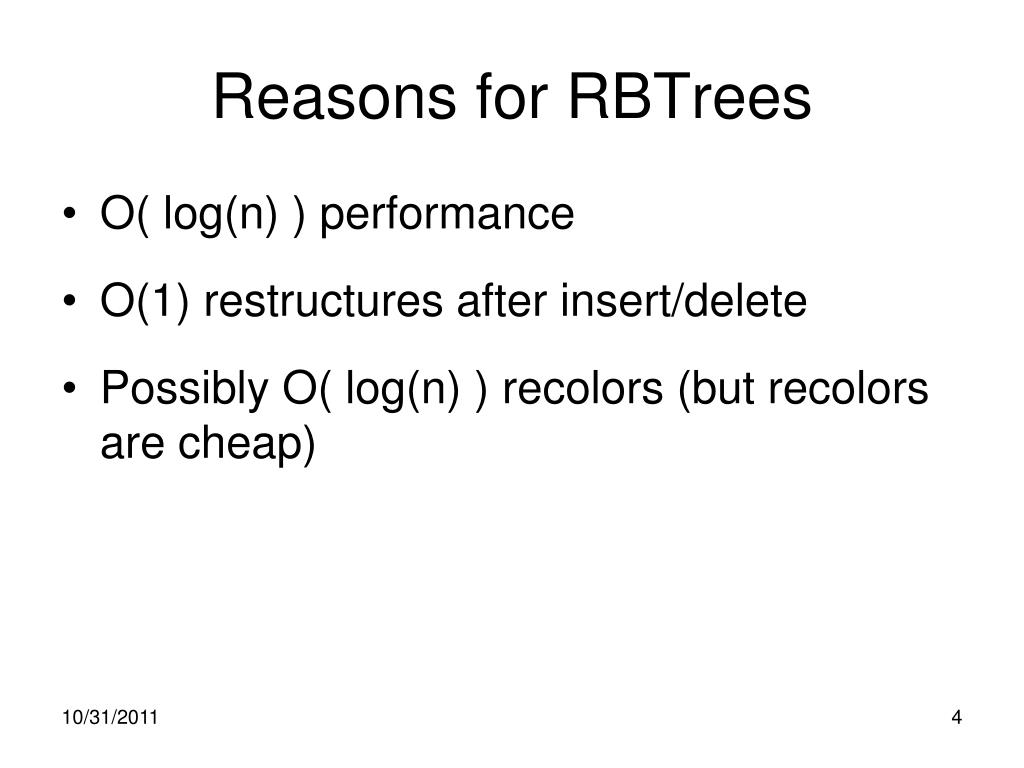 Reasons for RBTrees

• O( log(n) ) performance
• O(1) restructures after insert/delete
• Possibly O( log(n) ) recolors (but recolors are cheap)

10/31/2011

4